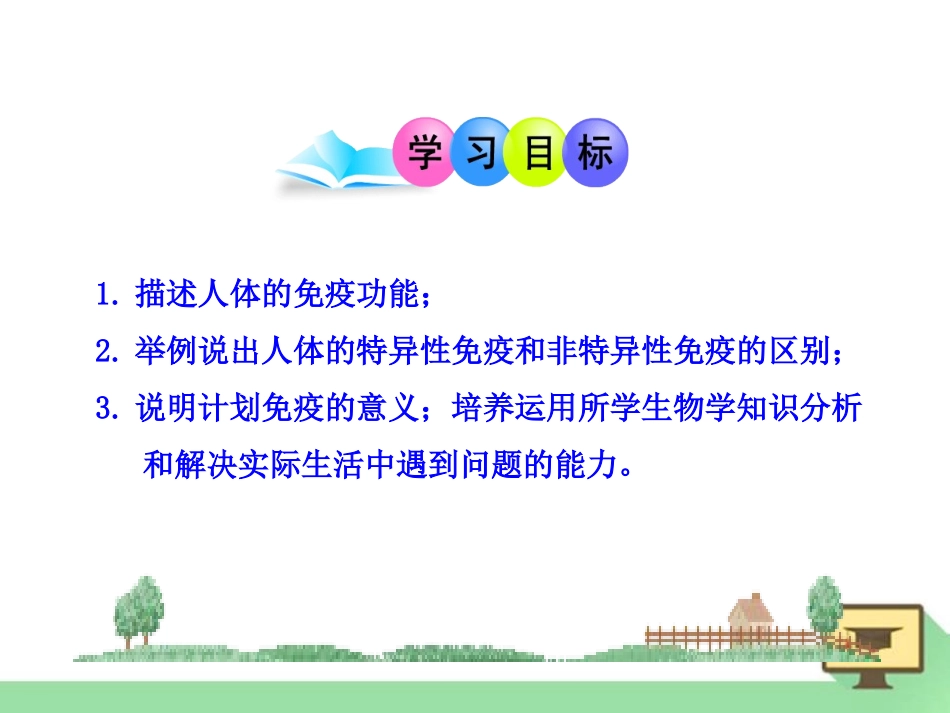 学习目标

1. 描述人体的免疫功能；

2. 举例说出人体的特异性免疫和非特异性免疫的区别；

3. 说明计划免疫的意义；培养运用所学生物学知识分析和解决实际生活中遇到问题的能力。